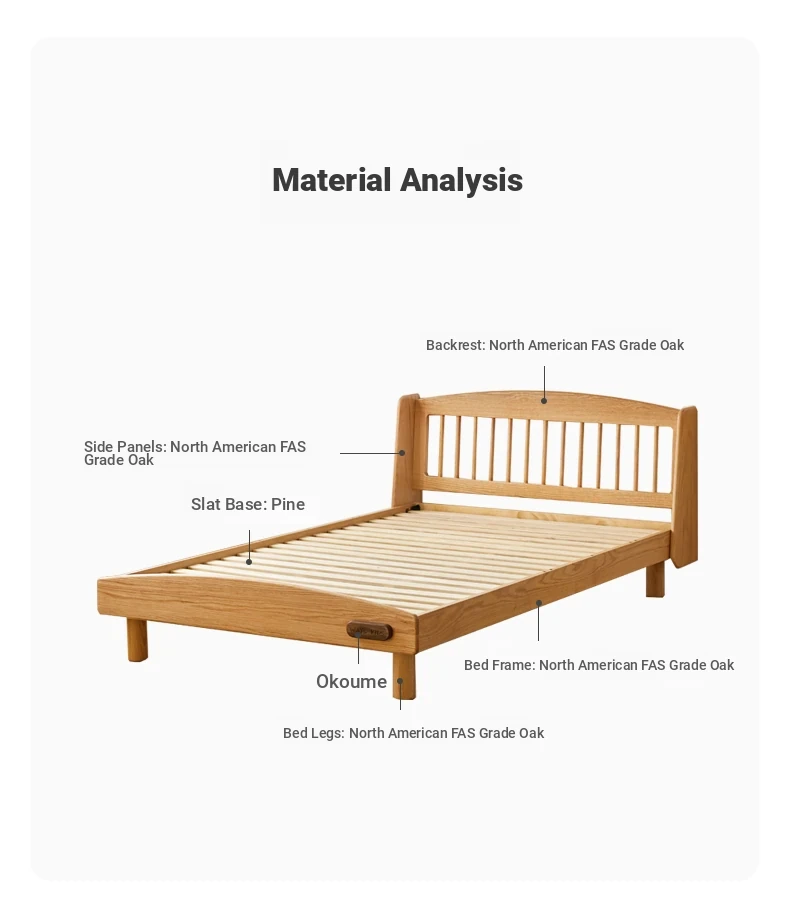 Material Analysis

Backrest: North American FAS Grade Oak

Side Panels: North American FAS Grade Oak

Slat Base: Pine

Bed Frame: North American FAS Grade Oak

Okoume

Bed Legs: North American FAS Grade Oak